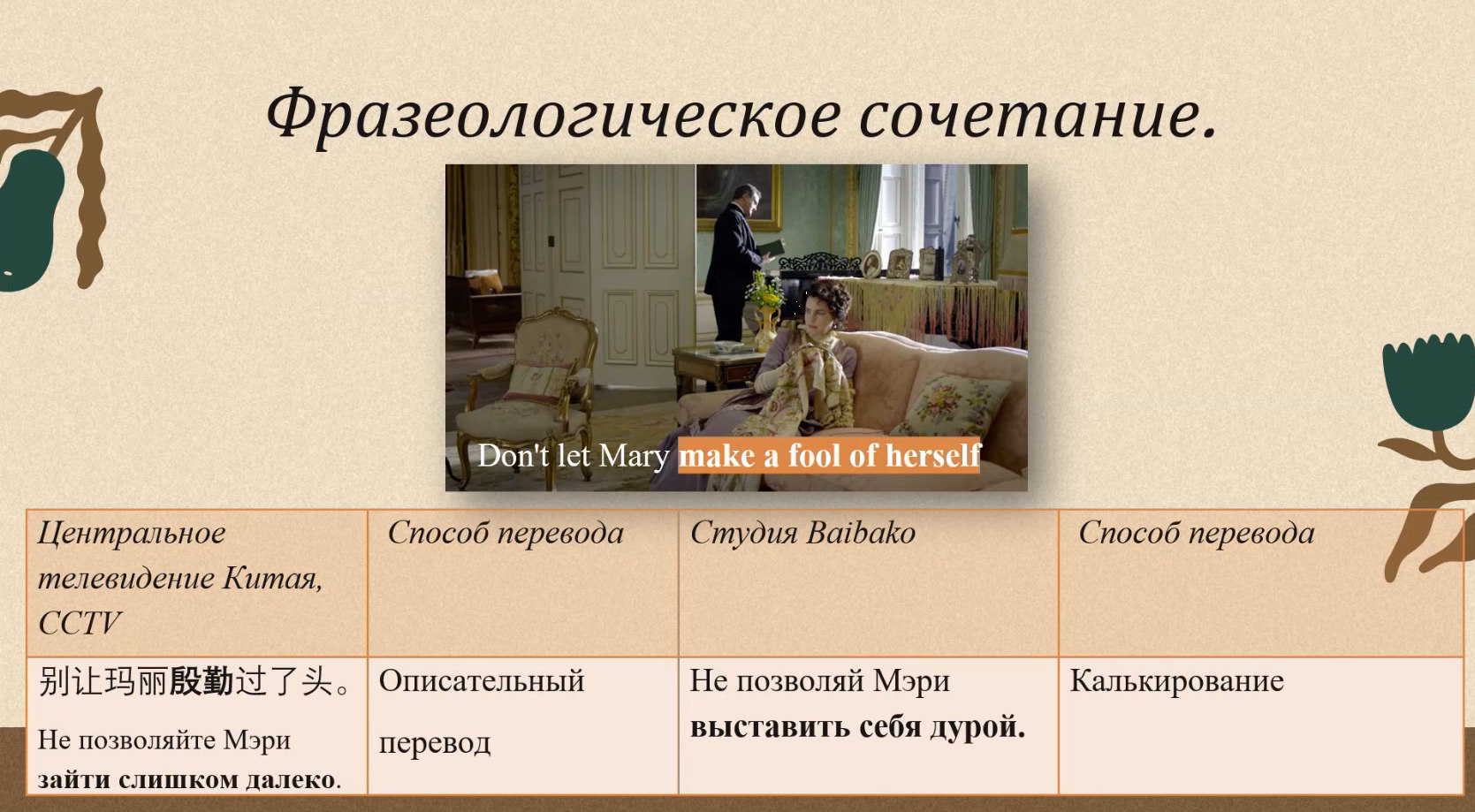 Фразеологическое сочетание.

Don't let Mary make a fool of herself

| Центральное телевидение Китая, CCTV | Способ перевода | Студия Baibako | Способ перевода |
|---|---|---|---|
| 别让玛丽殷勤过了头。 Не позволяйте Мэри зайти слишком далеко. | Описательный перевод | Не позволяй Мэри выставить себя дурой. | Калькирование |